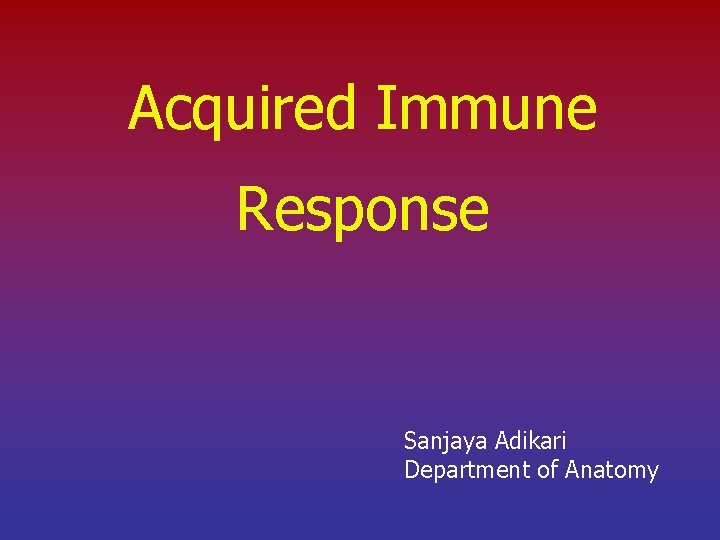 Acquired Immune Response

Sanjaya Adikari
Department of Anatomy